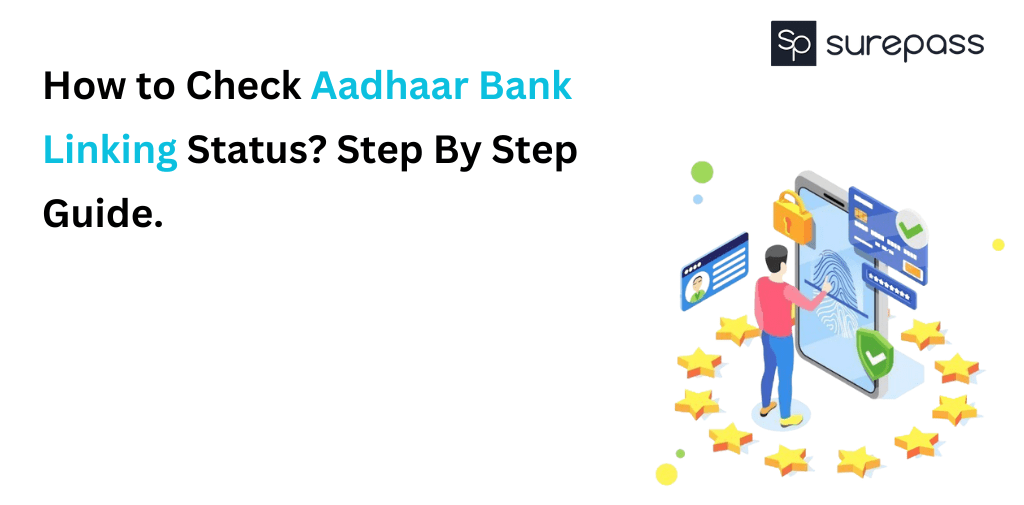 Sp surepass

How to Check Aadhaar Bank Linking Status? Step By Step Guide.